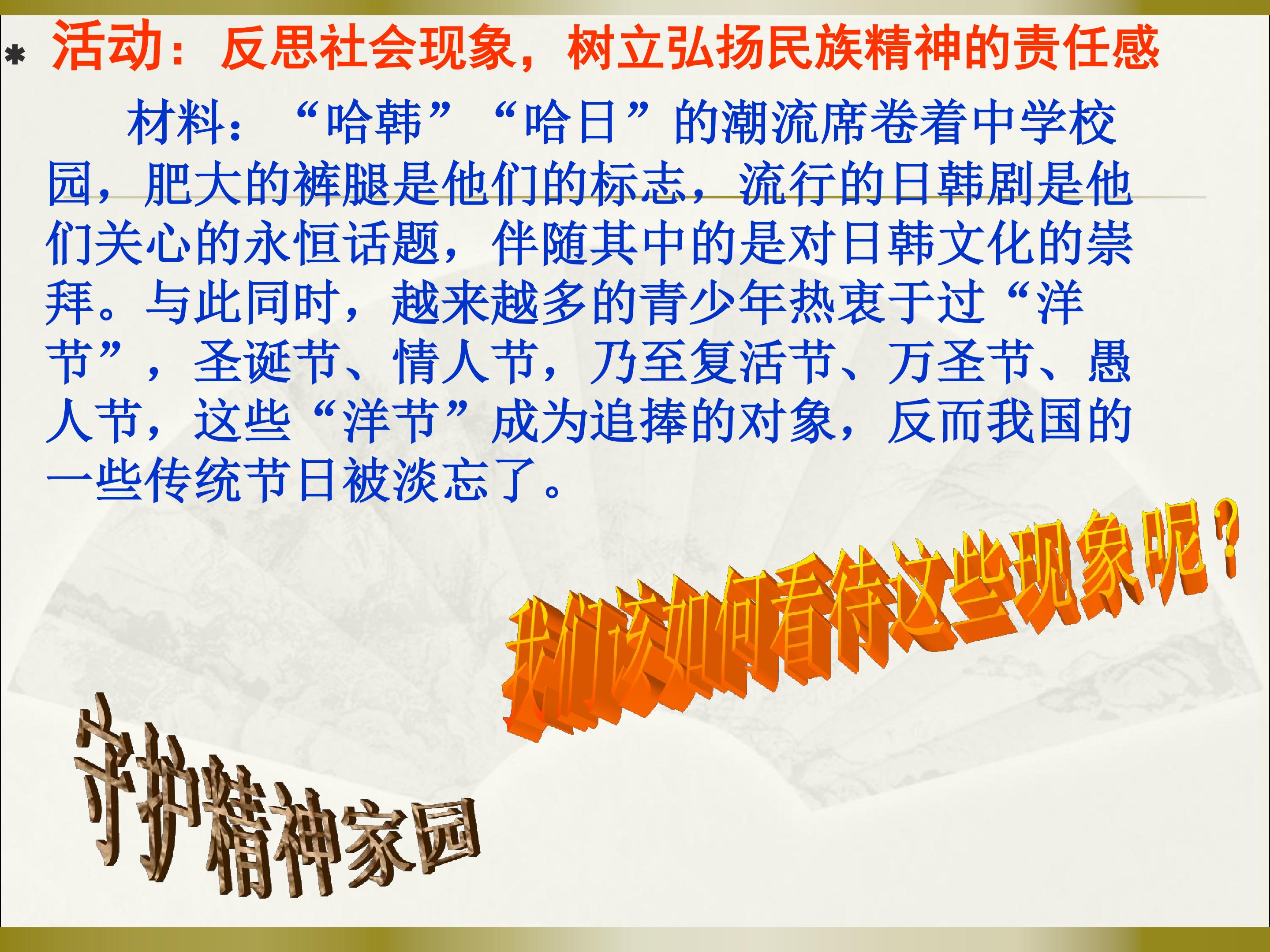 * 活动：反思社会现象，树立弘扬民族精神的责任感

材料：“哈韩”“哈日”的潮流席卷着中学校园，肥大的裤腿是他们的标志，流行的日韩剧是他们关心的永恒话题，伴随其中的是对日韩文化的崇拜。与此同时，越来越多的青少年热衷于过“洋节”，圣诞节、情人节，乃至复活节、万圣节、愚人节，这些“洋节”成为追捧的对象，反而我国的一些传统节日被淡忘了。

我们该如何看待这些现象呢？

守护精神家园